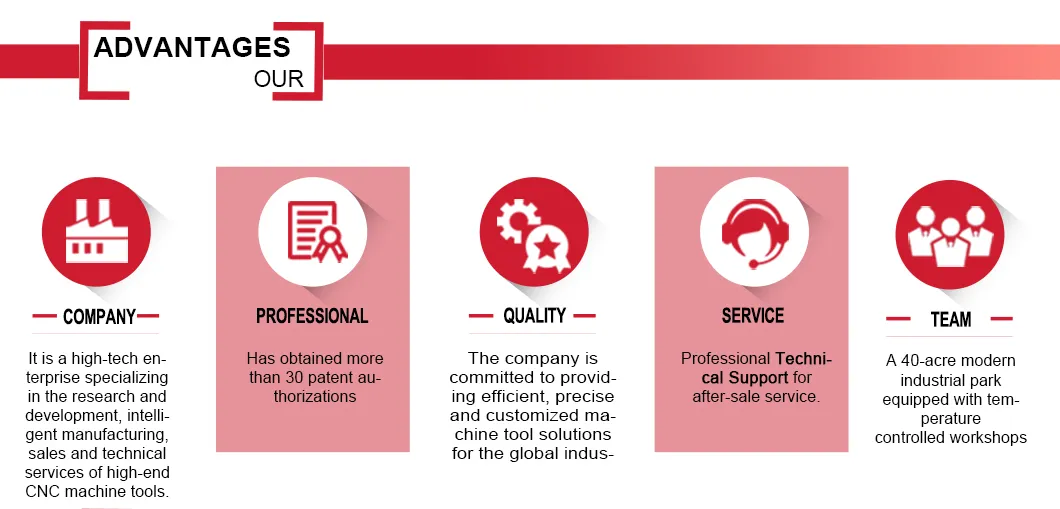 ADVANTAGES
OUR

COMPANY

It is a high-tech enterprise specializing in the research and development, intelligent manufacturing, sales and technical services of high-end CNC machine tools.

PROFESSIONAL

Has obtained more than 30 patent authorizations

QUALITY

The company is committed to providing efficient, precise and customized machine tool solutions for the global indus-

SERVICE

Professional Technical Support for after-sale service.

TEAM

A 40-acre modern industrial park equipped with temperature controlled workshops